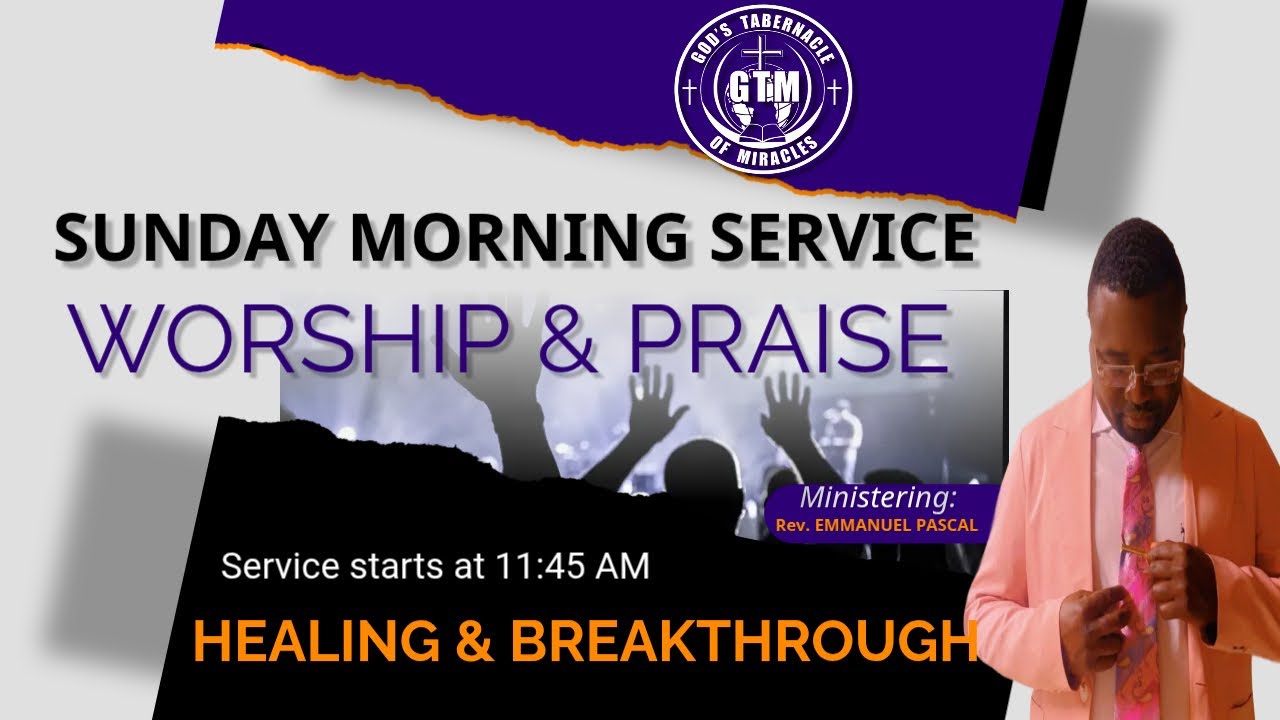 GOD'S TABERNACLE
GTM
OF MIRACLES

SUNDAY MORNING SERVICE

WORSHIP & PRAISE

Ministering:
Rev. EMMANUEL PASCAL

Service starts at 11:45 AM

HEALING & BREAKTHROUGH